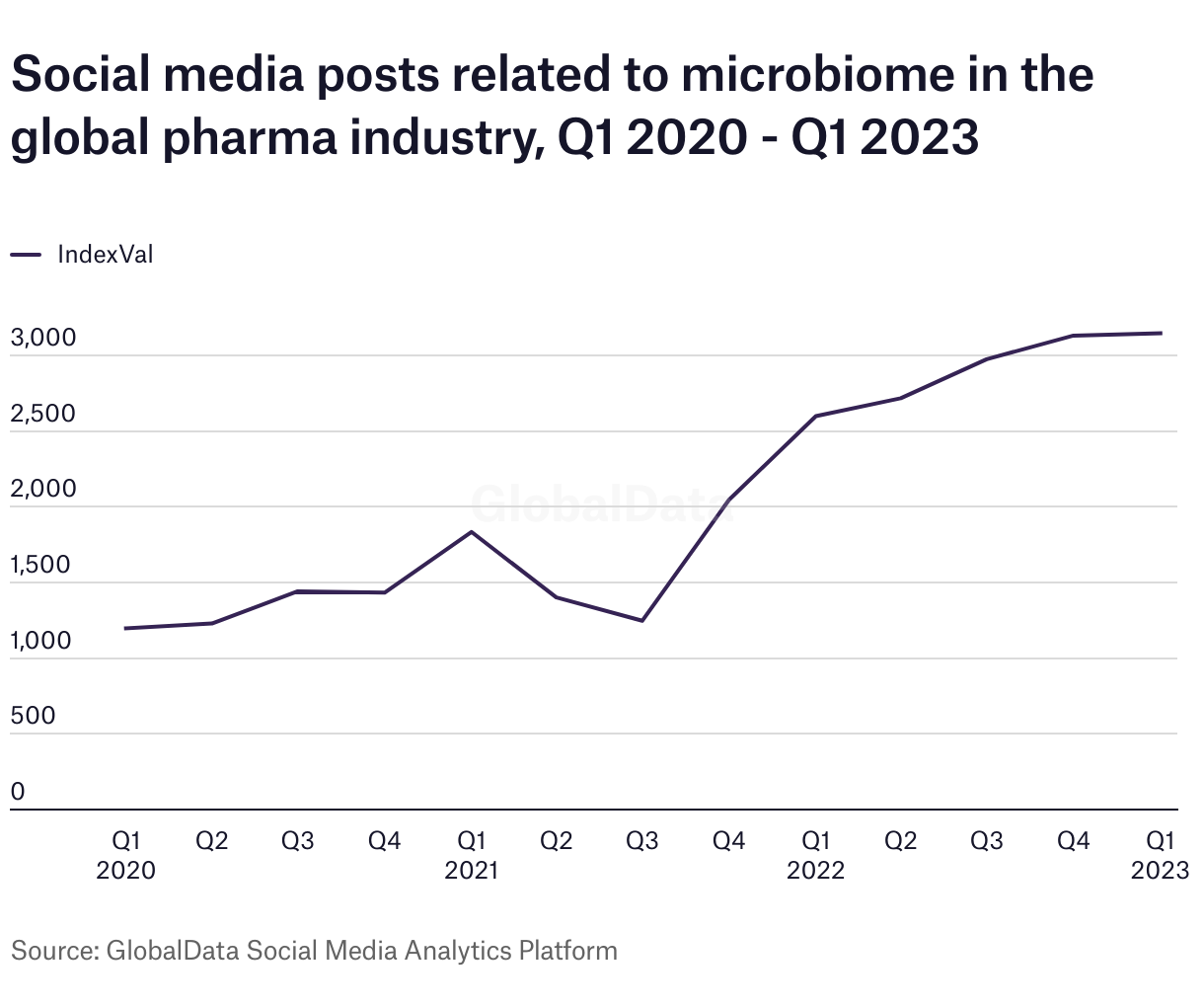 Social media posts related to microbiome in the global pharma industry, Q1 2020 - Q1 2023

IndexVal

3,000
2,500
2,000
1,500
1,000
500
0

GlobalData

Q1 2020
Q2
Q3
Q4
Q1 2021
Q2
Q3
Q4
Q1 2022
Q2
Q3
Q4
Q1 2023

Source: GlobalData Social Media Analytics Platform